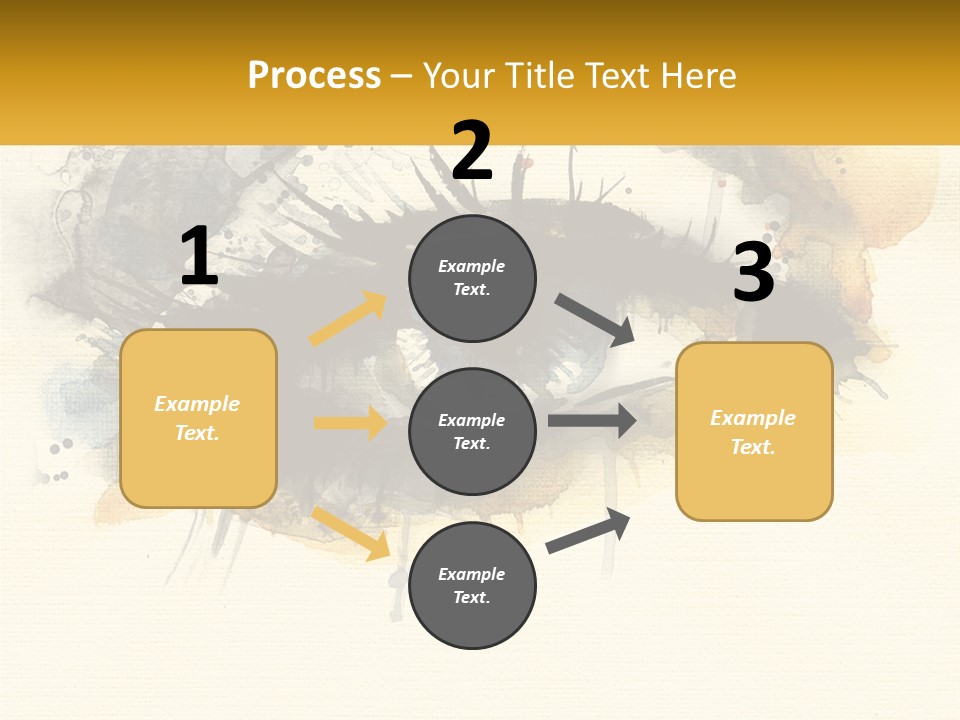 Process – Your Title Text Here

1

Example Text.

2

Example Text.

Example Text.

Example Text.

3

Example Text.